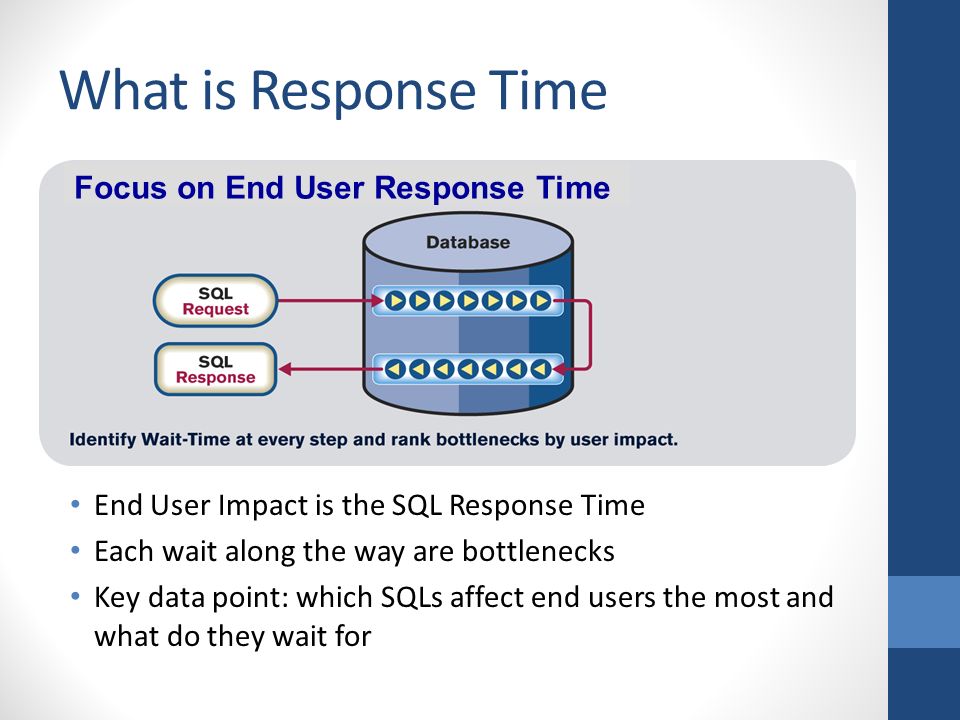 What is Response Time

Focus on End User Response Time

Database

SQL Request

SQL Response

Identify Wait-Time at every step and rank bottlenecks by user impact.

• End User Impact is the SQL Response Time
• Each wait along the way are bottlenecks
• Key data point: which SQLs affect end users the most and what do they wait for